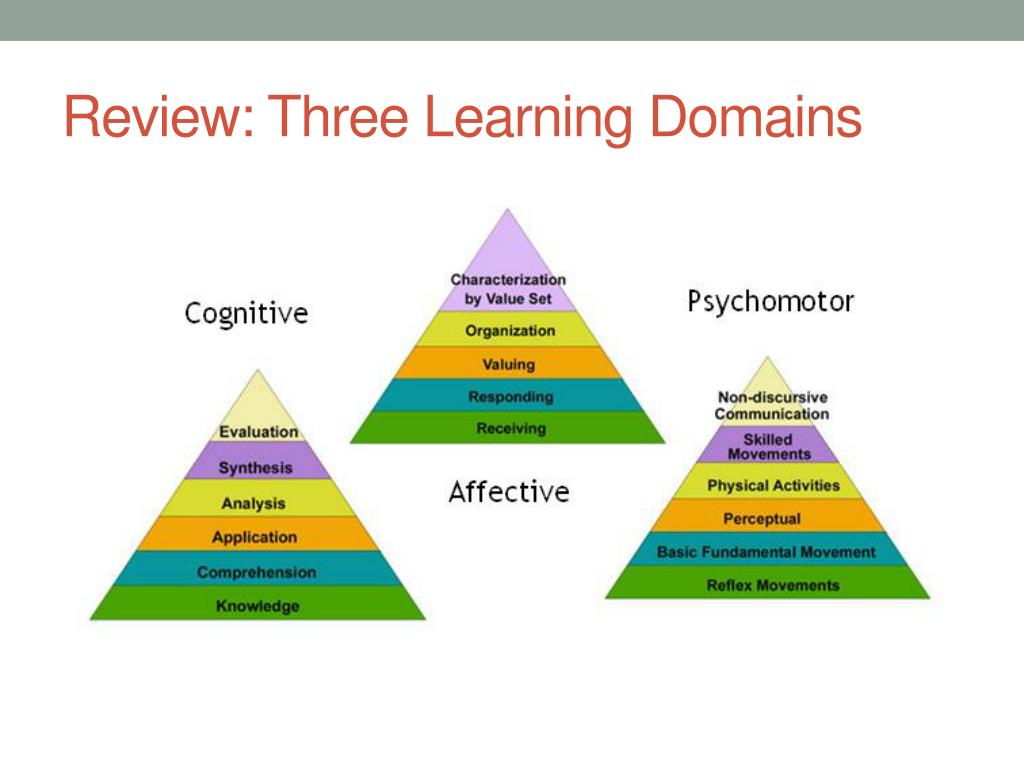 Review: Three Learning Domains

Cognitive

Evaluation
Synthesis
Analysis
Application
Comprehension
Knowledge

Characterization by Value Set
Organization
Valuing
Responding
Receiving

Affective

Psychomotor

Non-discursive Communication
Skilled Movements
Physical Activities
Perceptual
Basic Fundamental Movement
Reflex Movements